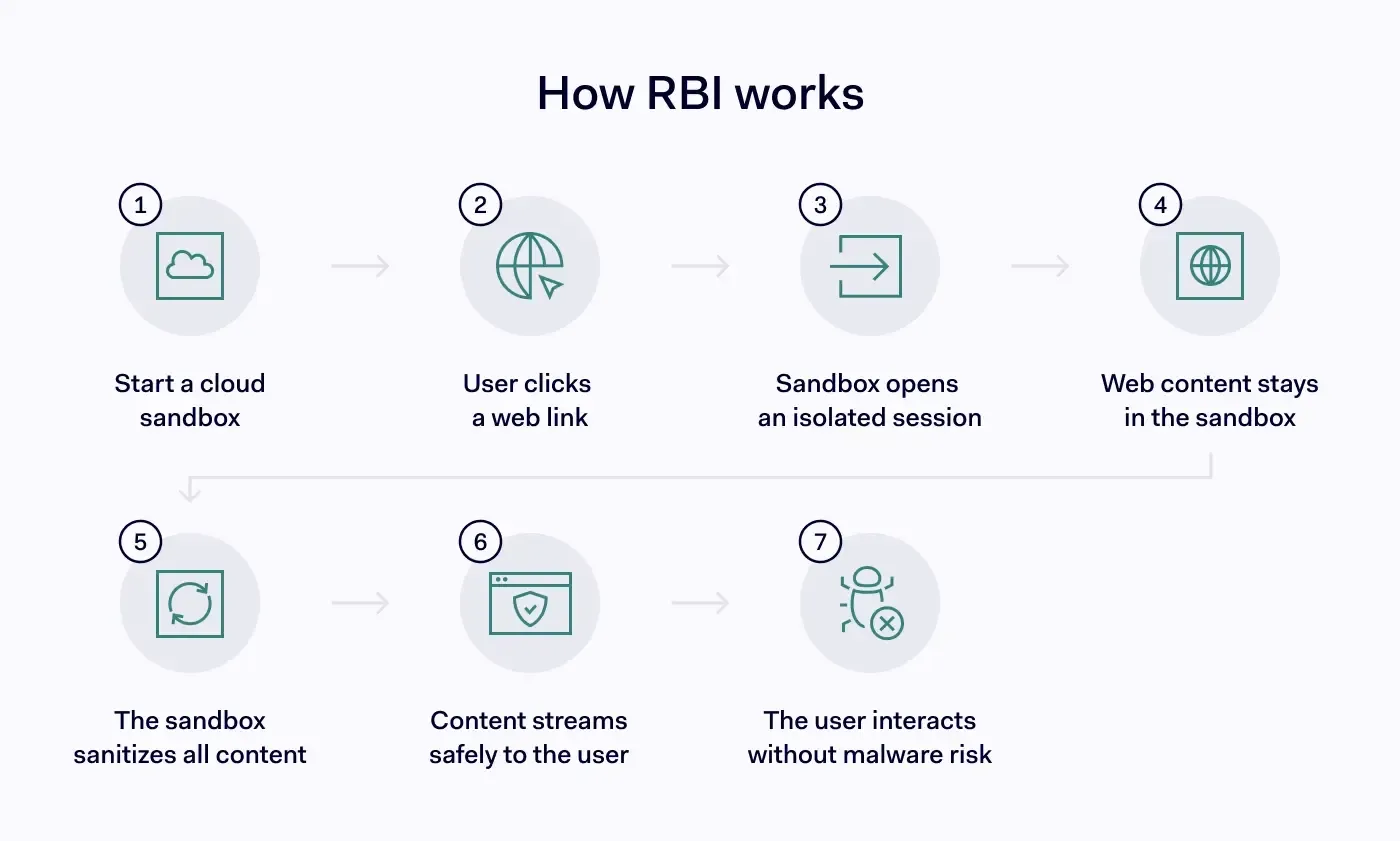 How RBI works

1

Start a cloud sandbox

2

User clicks a web link

3

Sandbox opens an isolated session

4

Web content stays in the sandbox

5

The sandbox sanitizes all content

6

Content streams safely to the user

7

The user interacts without malware risk